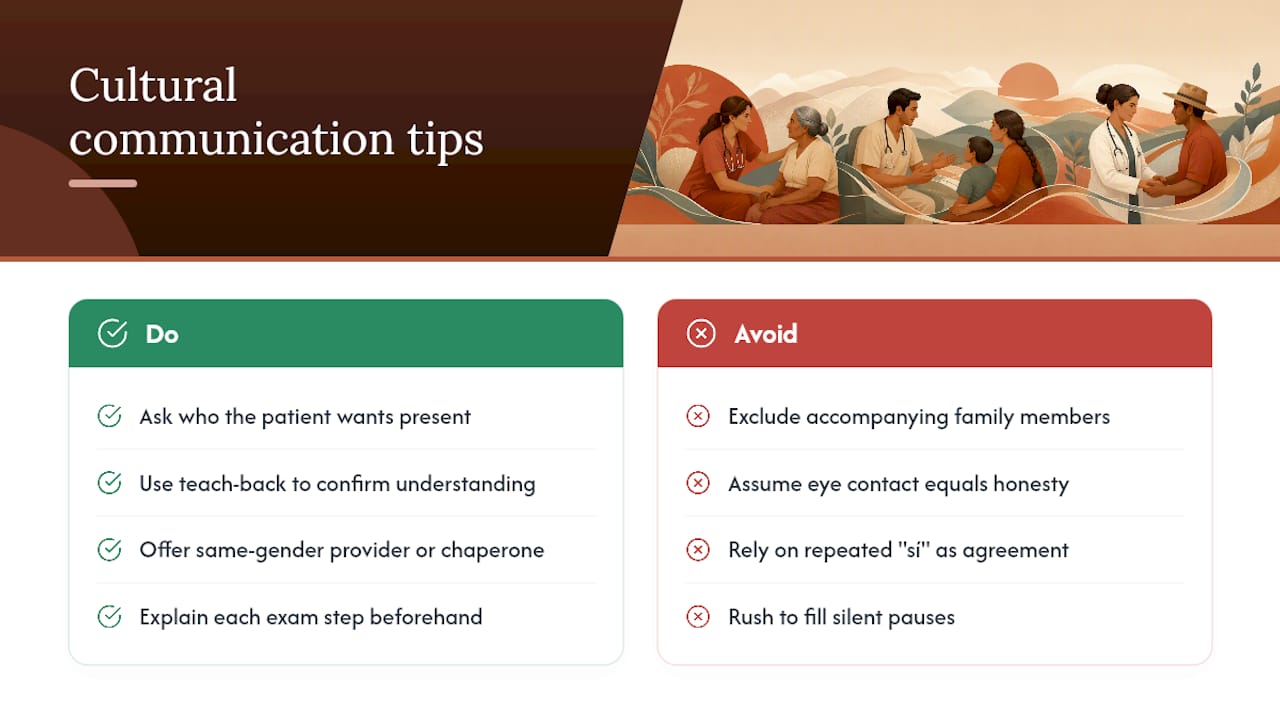 Cultural communication tips

Do

Ask who the patient wants present

Use teach-back to confirm understanding

Offer same-gender provider or chaperone

Explain each exam step beforehand

Avoid

Exclude accompanying family members

Assume eye contact equals honesty

Rely on repeated "sí" as agreement

Rush to fill silent pauses